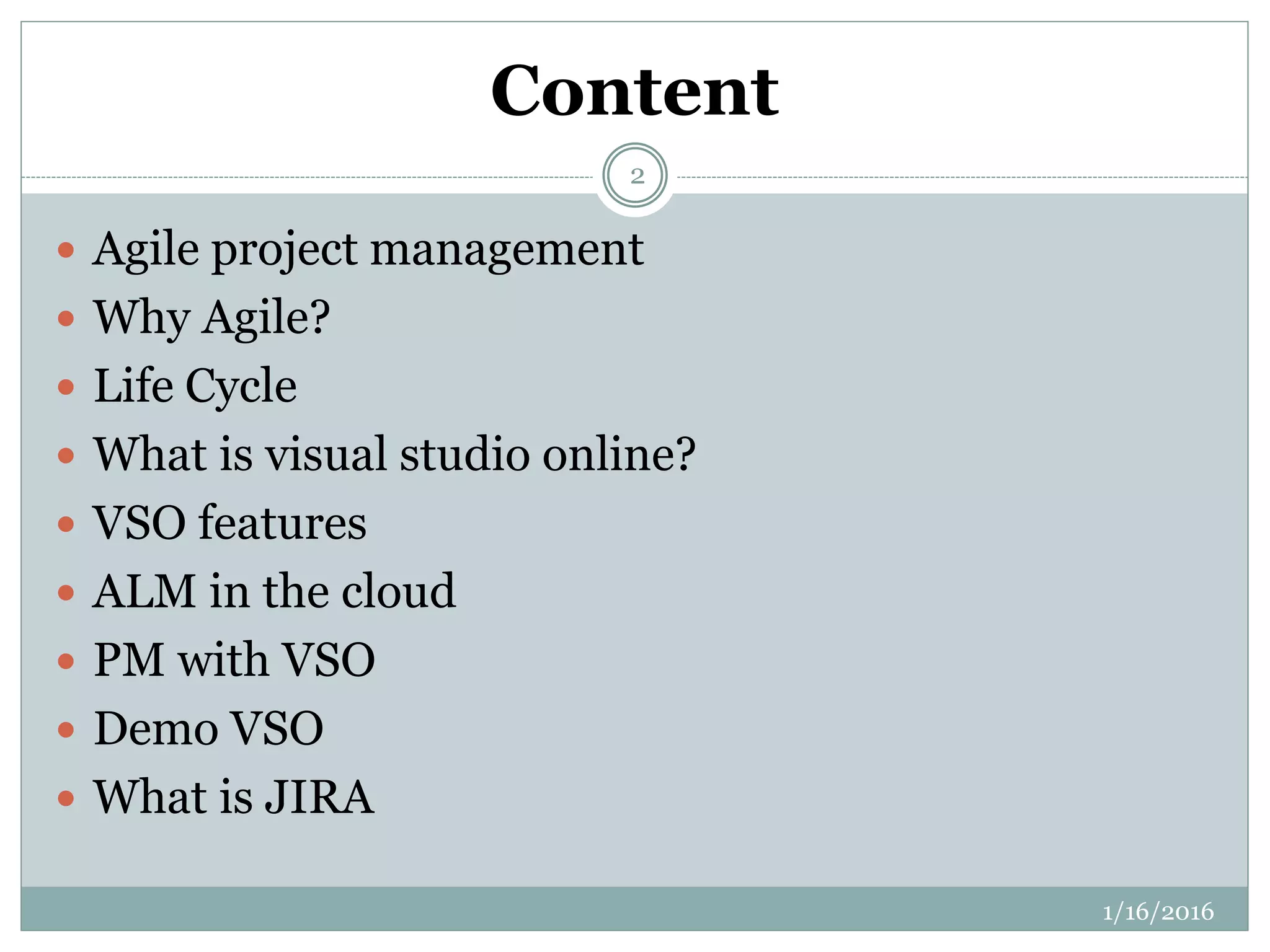 Content

2

- Agile project management
- Why Agile?
- Life Cycle
- What is visual studio online?
- VSO features
- ALM in the cloud
- PM with VSO
- Demo VSO
- What is JIRA

1/16/2016